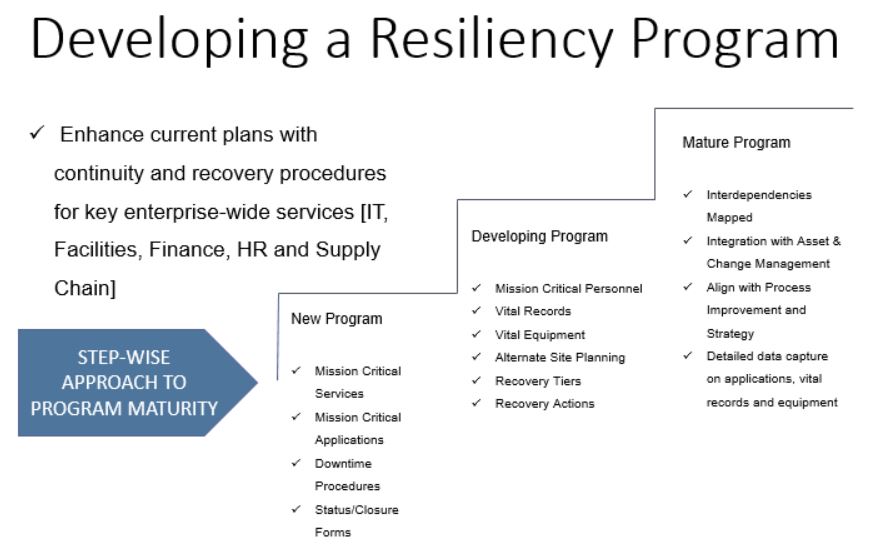 Developing a Resiliency Program

✓ Enhance current plans with continuity and recovery procedures for key enterprise-wide services [IT, Facilities, Finance, HR and Supply Chain]

STEP-WISE APPROACH TO PROGRAM MATURITY

New Program

✓ Mission Critical Services
✓ Mission Critical Applications
✓ Downtime Procedures
✓ Status/Closure Forms

Developing Program

✓ Mission Critical Personnel
✓ Vital Records
✓ Vital Equipment
✓ Alternate Site Planning
✓ Recovery Tiers
✓ Recovery Actions

Mature Program

✓ Interdependencies Mapped
✓ Integration with Asset & Change Management
✓ Align with Process Improvement and Strategy
✓ Detailed data capture on applications, vital records and equipment